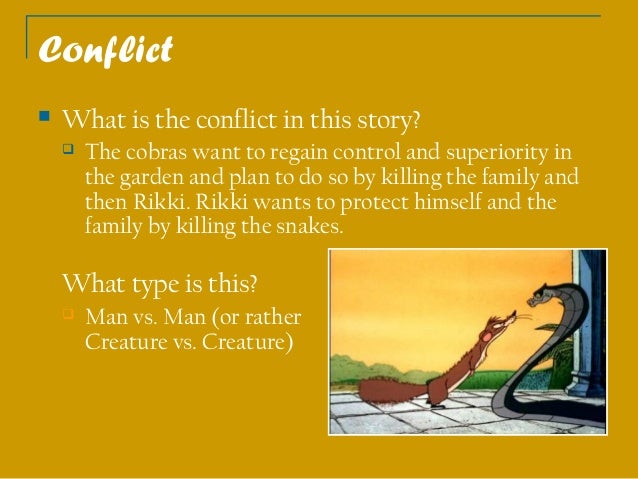 Conflict

What is the conflict in this story?

The cobras want to regain control and superiority in the garden and plan to do so by killing the family and then Rikki. Rikki wants to protect himself and the family by killing the snakes.

What type is this?

Man vs. Man (or rather Creature vs. Creature)